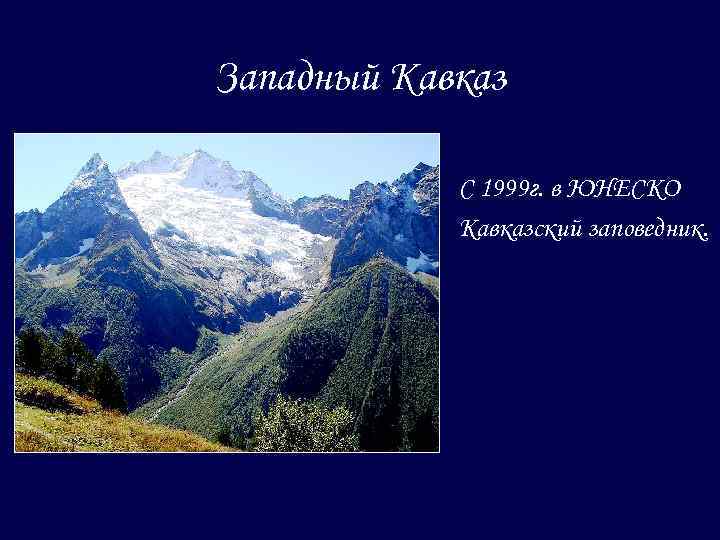 Западный Кавказ

С 1999г. в ЮНЕСКО
Кавказский заповедник.